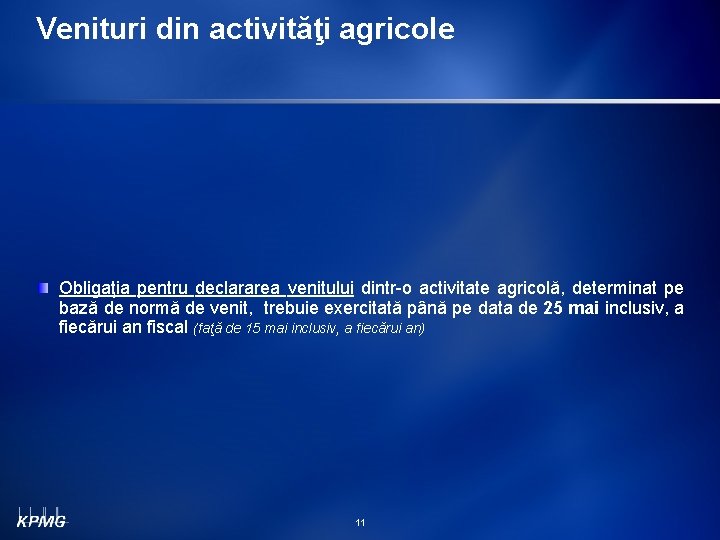 Venituri din activităţi agricole

Obligaţia pentru declararea venitului dintr-o activitate agricolă, determinat pe bază de normă de venit, trebuie exercitată până pe data de 25 mai inclusiv, a fiecărui an fiscal (faţă de 15 mai inclusiv, a fiecărui an)

KPMG

11